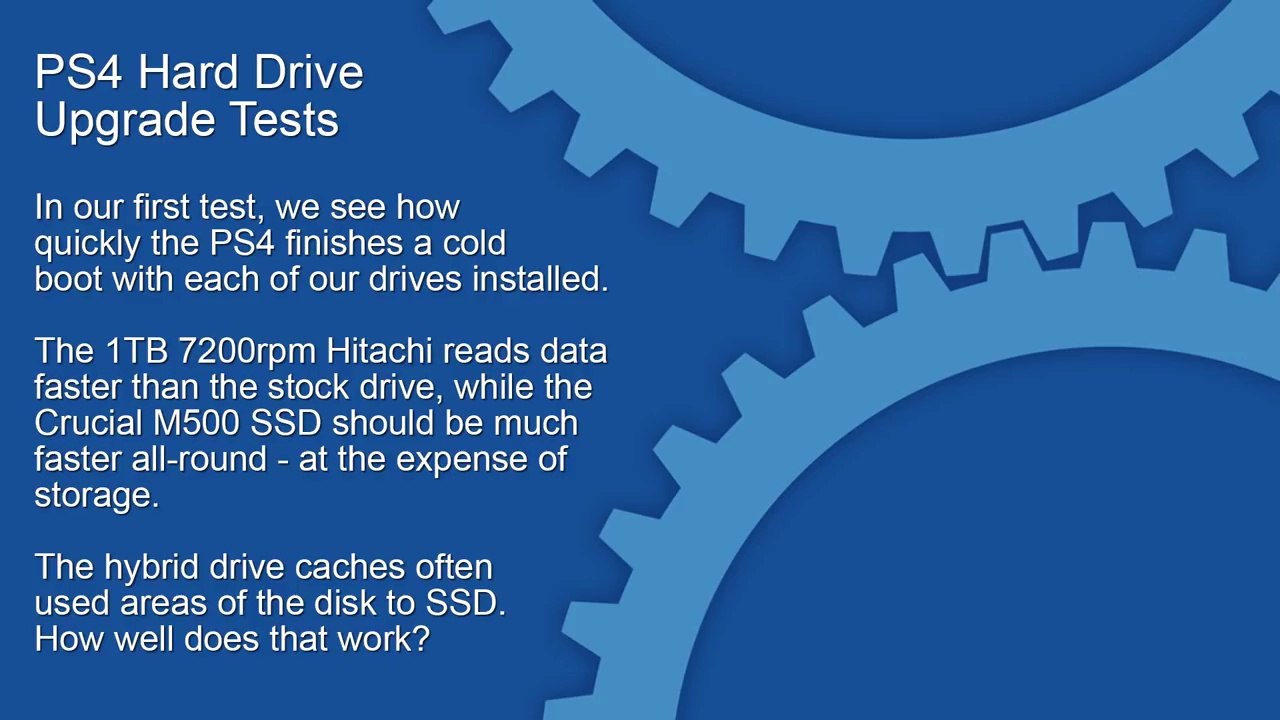 PS4 Hard Drive Upgrade Tests

In our first test, we see how quickly the PS4 finishes a cold boot with each of our drives installed.

The 1TB 7200rpm Hitachi reads data faster than the stock drive, while the Crucial M500 SSD should be much faster all-round - at the expense of storage.

The hybrid drive caches often used areas of the disk to SSD. How well does that work?